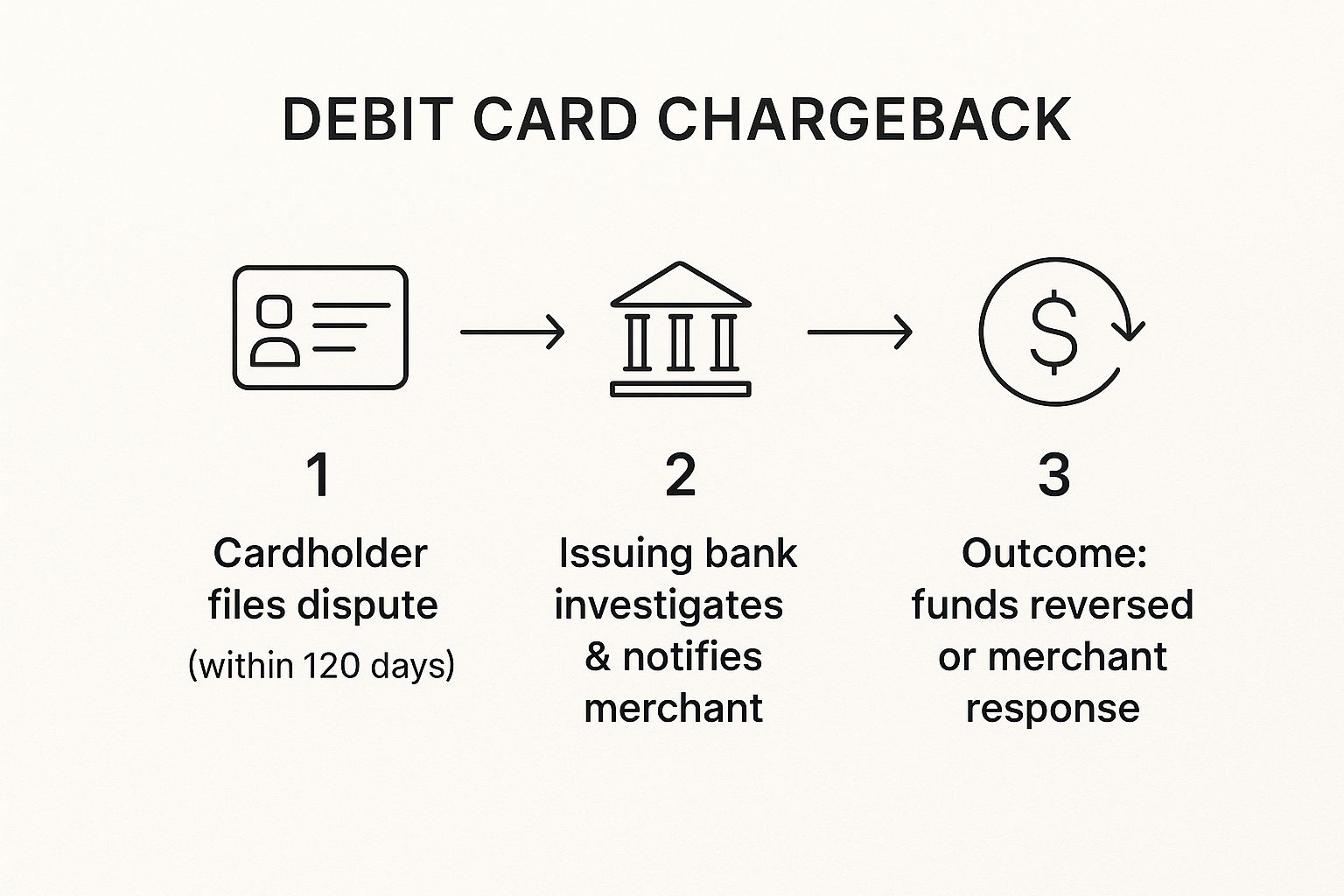 DEBIT CARD CHARGEBACK

$

1

Cardholder files dispute (within 120 days)

2

Issuing bank investigates & notifies merchant

3

Outcome: funds reversed or merchant response